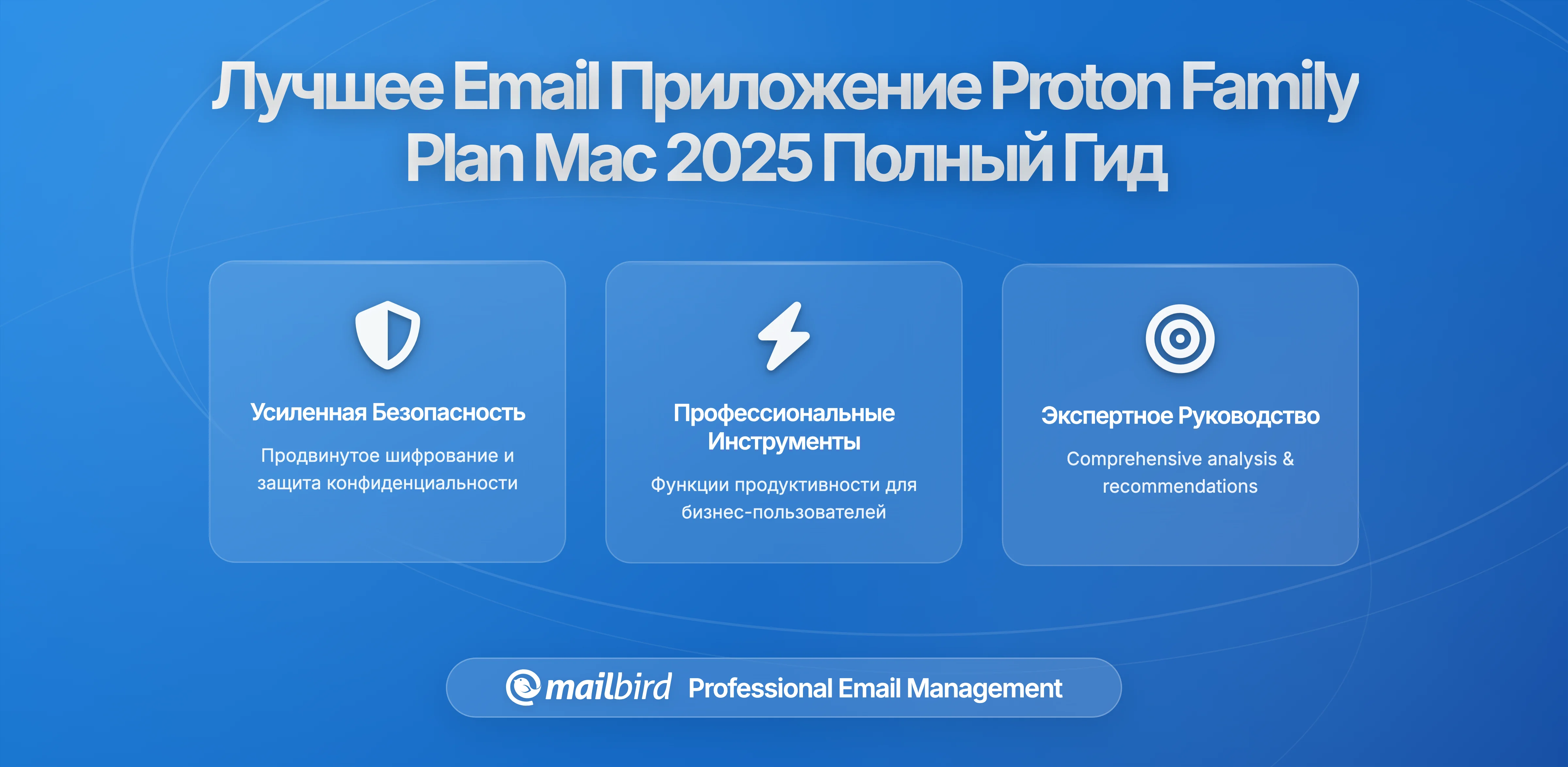 Лучшее Email Приложение Proton Family Plan Mac 2025 Полный Гид

Усиленная Безопасность

Продвинутое шифрование и защита конфиденциальности

Профессиональные Инструменты

Функции продуктивности для бизнес-пользователей

Экспертное Руководство

Comprehensive analysis & recommendations

mailbird Professional Email Management